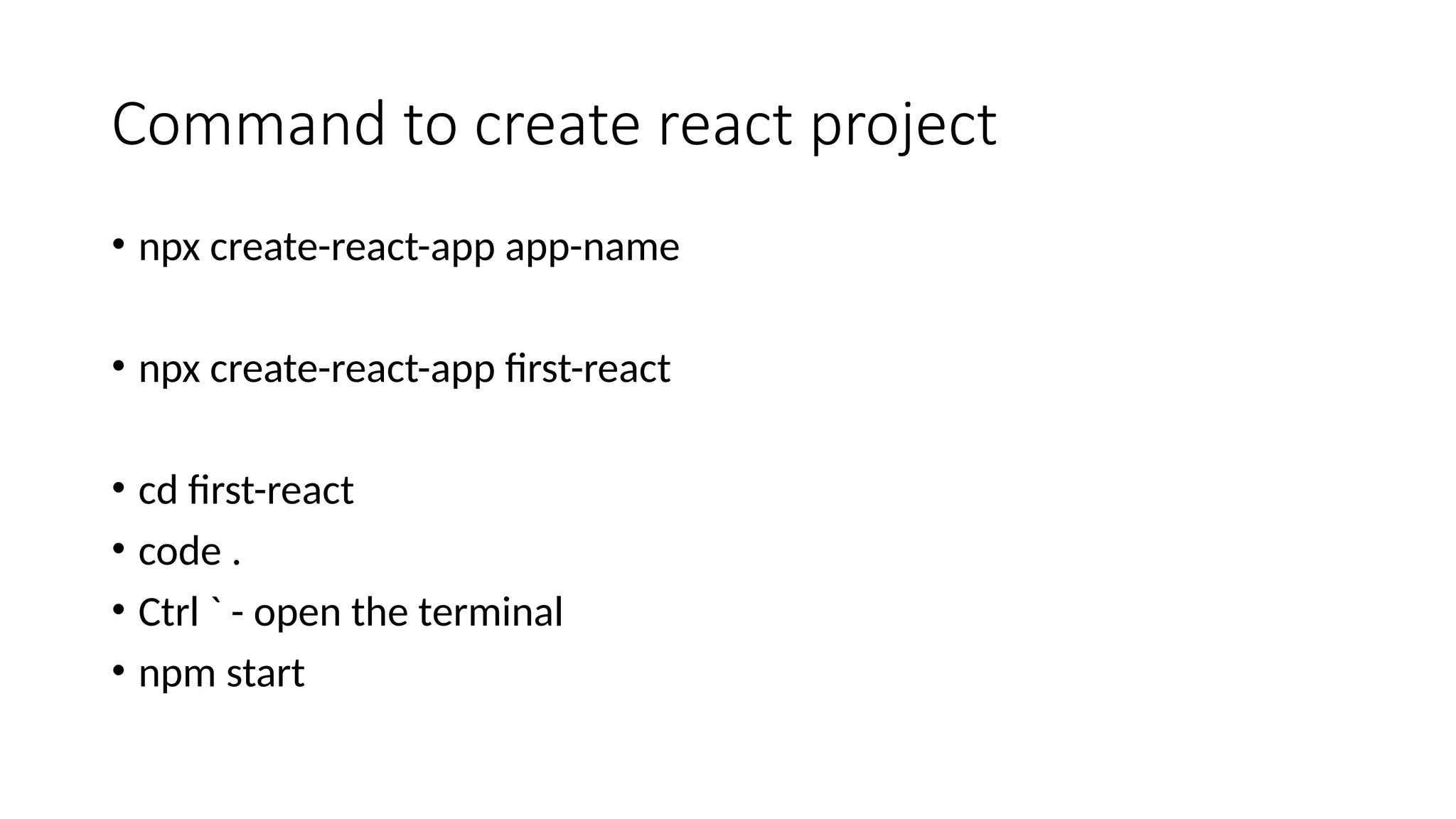 Command to create react project

• npx create-react-app app-name

• npx create-react-app first-react

• cd first-react
• code .
• Ctrl ` - open the terminal
• npm start